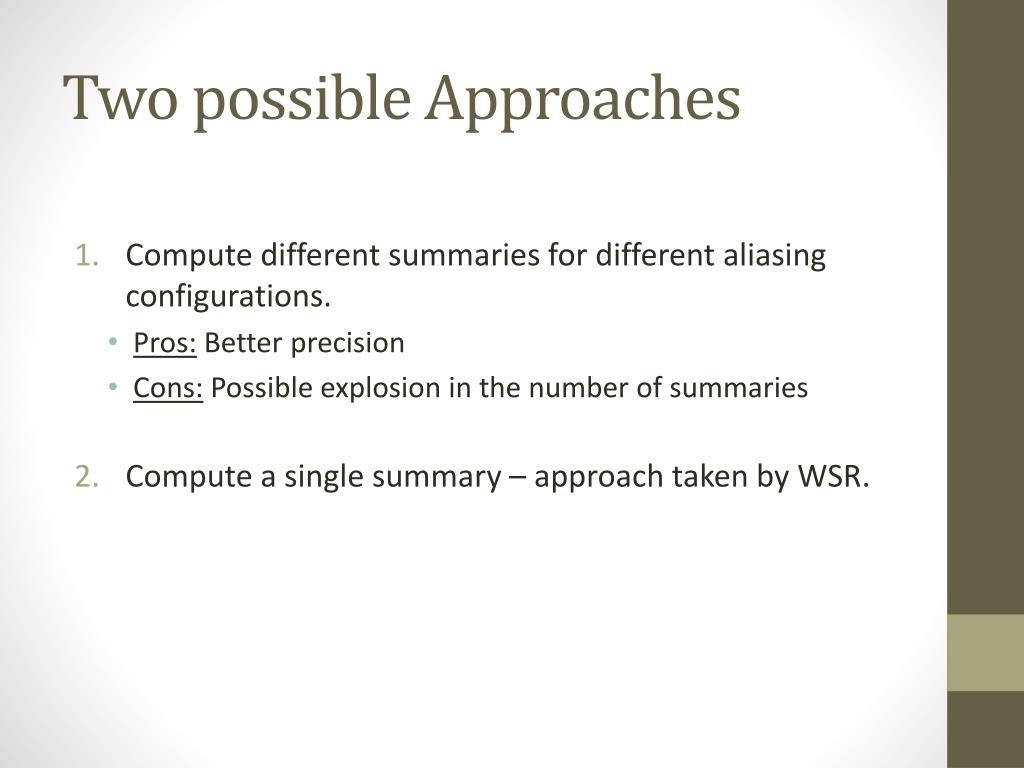 Two possible Approaches

1. Compute different summaries for different aliasing configurations.
• Pros: Better precision
• Cons: Possible explosion in the number of summaries

2. Compute a single summary – approach taken by WSR.